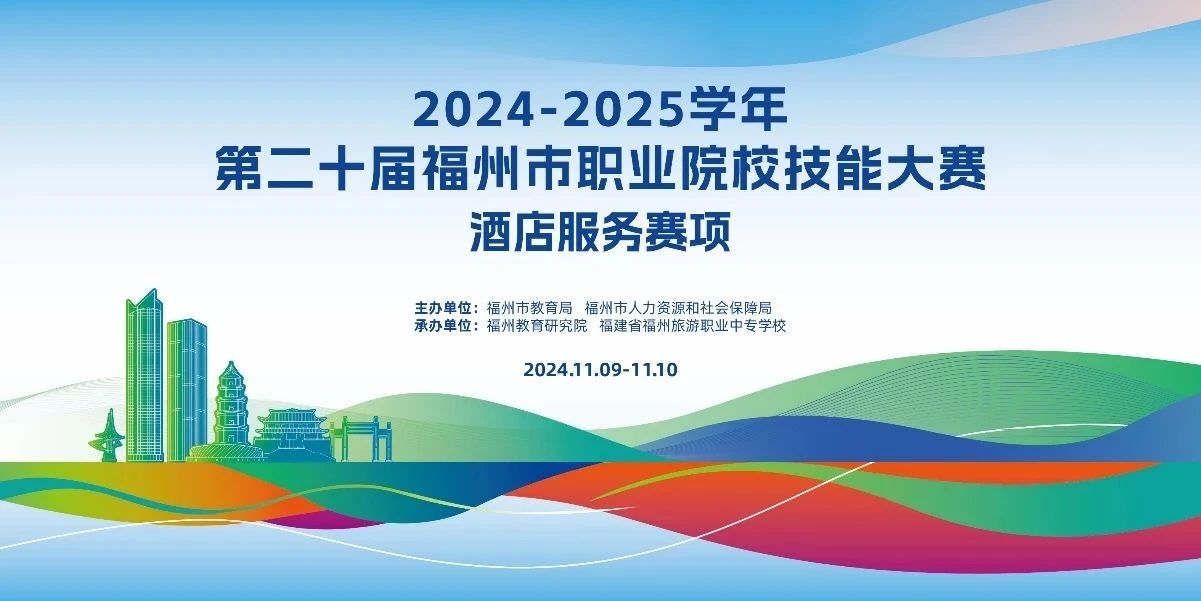 2024-2025学年
第二十届福州市职业院校技能大赛
酒店服务赛项

主办单位：福州市教育局 福州市人力资源和社会保障局
承办单位：福州教育研究院 福建省福州旅游职业中专学校

2024.11.09-11.10